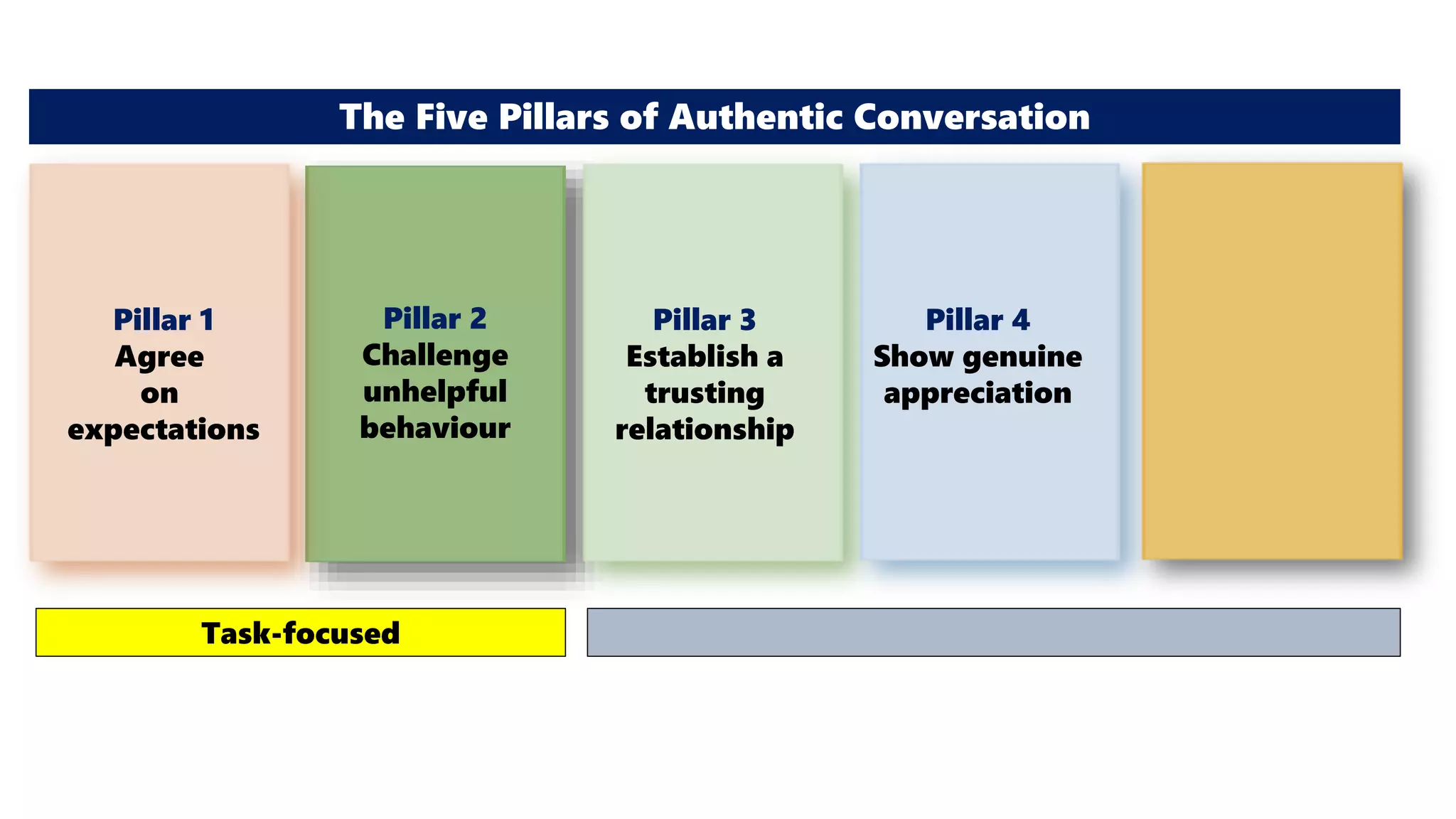 The Five Pillars of Authentic Conversation

Pillar 1
Agree on expectations

Pillar 2
Challenge unhelpful behaviour

Pillar 3
Establish a trusting relationship

Pillar 4
Show genuine appreciation

Task-focused